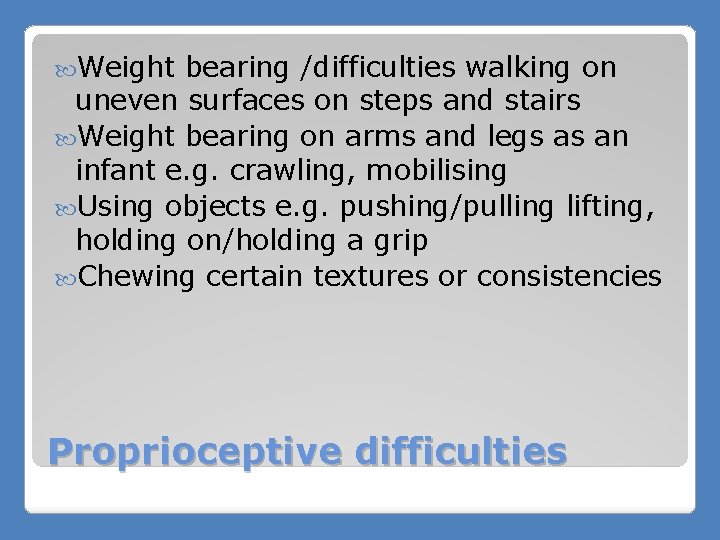 Weight bearing /difficulties walking on uneven surfaces on steps and stairs
Weight bearing on arms and legs as an infant e.g. crawling, mobilising
Using objects e.g. pushing/pulling lifting, holding on/holding a grip
Chewing certain textures or consistencies

Proprioceptive difficulties